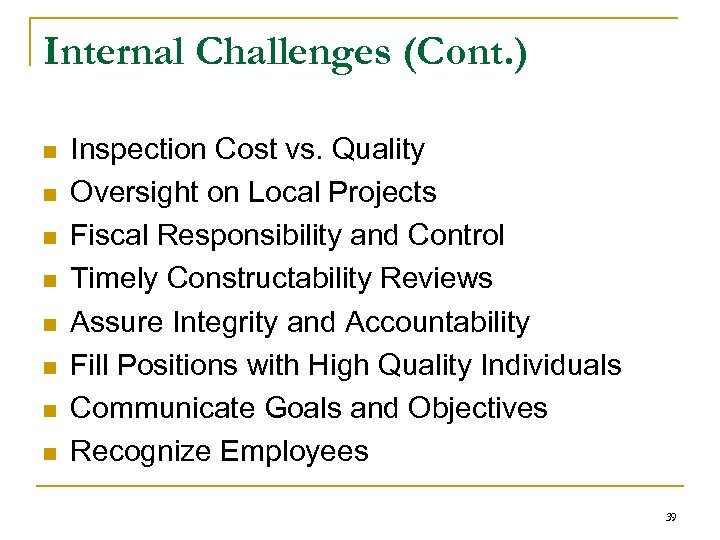 Internal Challenges (Cont.)

- Inspection Cost vs. Quality
- Oversight on Local Projects
- Fiscal Responsibility and Control
- Timely Constructability Reviews
- Assure Integrity and Accountability
- Fill Positions with High Quality Individuals
- Communicate Goals and Objectives
- Recognize Employees

39